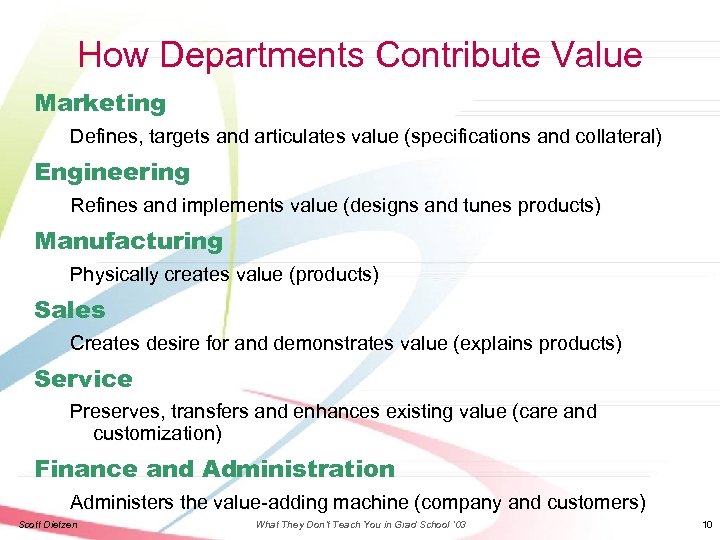 How Departments Contribute Value

Marketing

Defines, targets and articulates value (specifications and collateral)

Engineering

Refines and implements value (designs and tunes products)

Manufacturing

Physically creates value (products)

Sales

Creates desire for and demonstrates value (explains products)

Service

Preserves, transfers and enhances existing value (care and customization)

Finance and Administration

Administers the value-adding machine (company and customers)

Scott Dietzen

What They Don't Teach You in Grad School '03

10